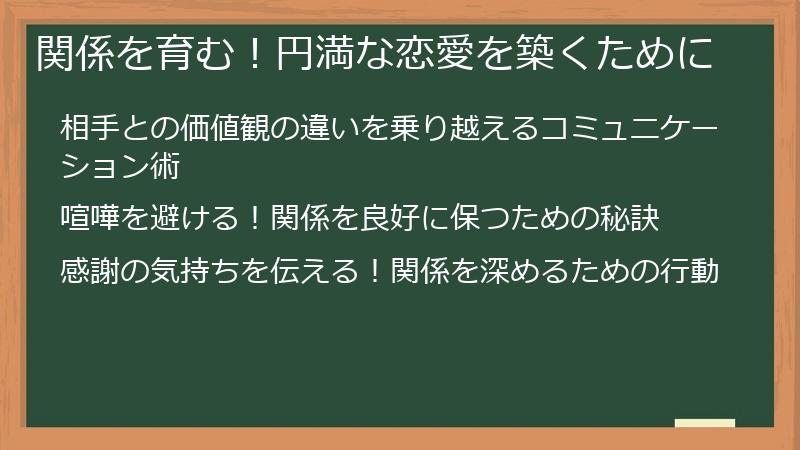 関係を育む！円満な恋愛を築くために

相手との価値観の違いを乗り越えるコミュニケーション術

喧嘩を避ける！関係を良好に保つための秘訣

感謝の気持ちを伝える！関係を深めるための行動